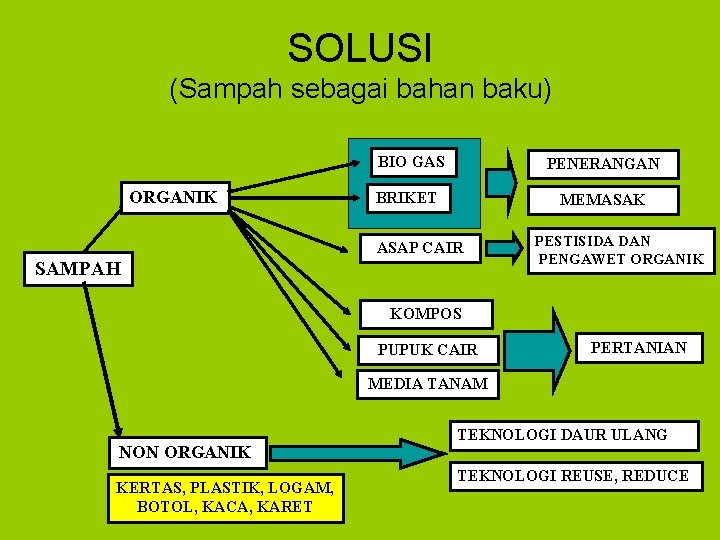 SOLUSI
(Sampah sebagai bahan baku)

SAMPAH

ORGANIK

BIO GAS

BRIKET

PENERANGAN

MEMASAK

ASAP CAIR

PESTISIDA DAN PENGAWET ORGANIK

KOMPOS

PUPUK CAIR

MEDIA TANAM

PERTANIAN

NON ORGANIK

KERTAS, PLASTIK, LOGAM, BOTOL, KACA, KARET

TEKNOLOGI DAUR ULANG

TEKNOLOGI REUSE, REDUCE